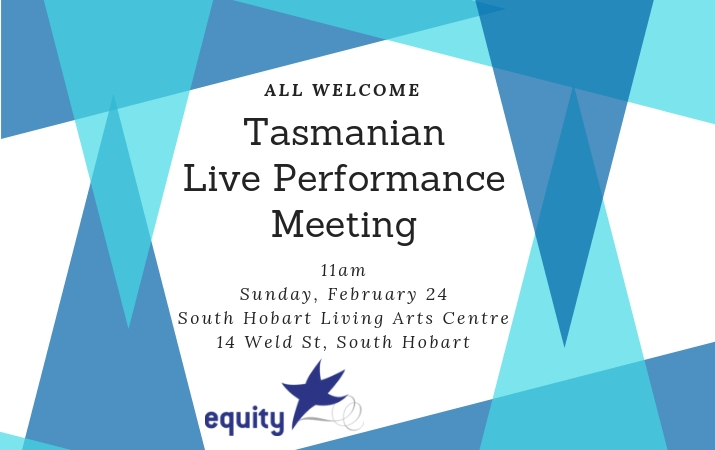 ALL WELCOME

Tasmanian Live Performance Meeting

11am
Sunday, February 24
South Hobart Living Arts Centre
14 Weld St, South Hobart

equity